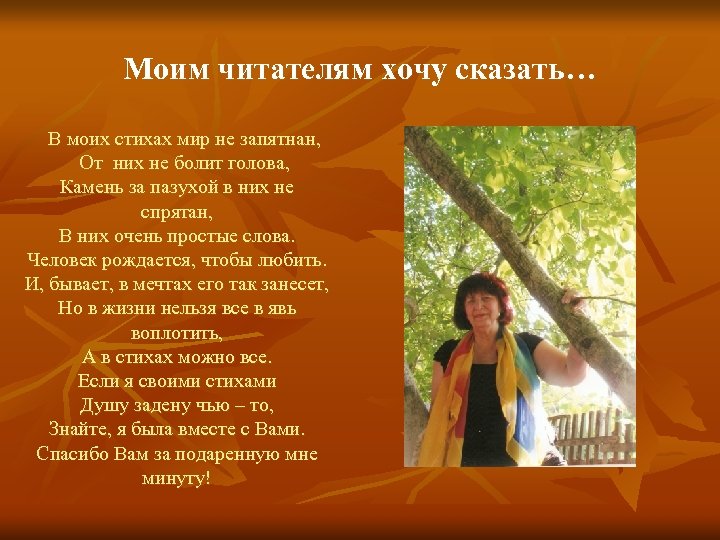 Моим читателям хочу сказать…

В моих стихах мир не запятнан,
От них не болит голова,
Камень за пазухой в них не спрятан,
В них очень простые слова.
Человек рождается, чтобы любить.
И, бывает, в мечтах его так занесет,
Но в жизни нельзя все в явь воплотить,
А в стихах можно все.
Если я своими стихами
Душу задену чью – то,
Знайте, я была вместе с Вами.
Спасибо Вам за подаренную мне минуту!